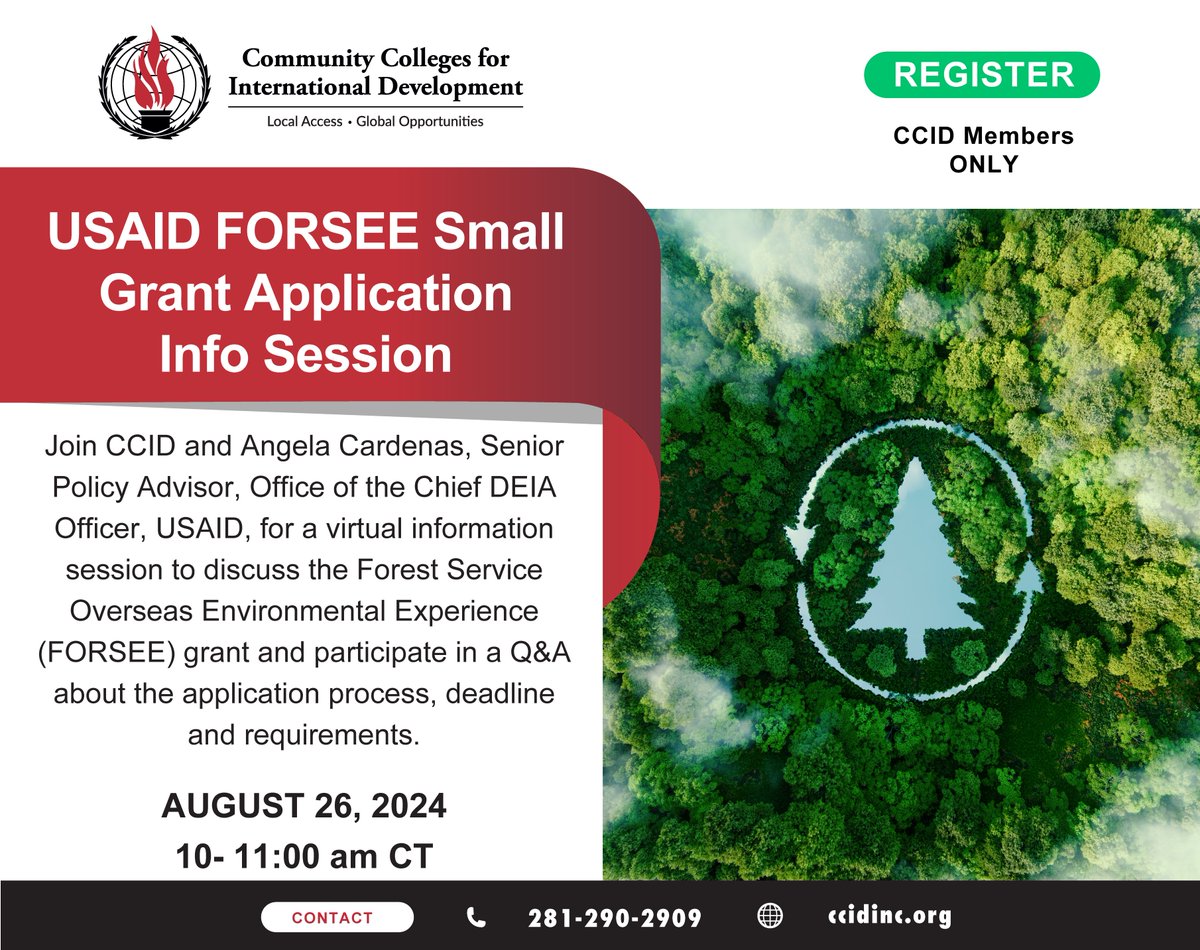 Community Colleges for International Development
Local Access • Global Opportunities

REGISTER

CCID Members ONLY

USAID FORSEE Small Grant Application Info Session

Join CCID and Angela Cardenas, Senior Policy Advisor, Office of the Chief DEIA Officer, USAID, for a virtual information session to discuss the Forest Service Overseas Environmental Experience (FORSEE) grant and participate in a Q&A about the application process, deadline and requirements.

AUGUST 26, 2024
10- 11:00 am CT

CONTACT 281-290-2909 ccidinc.org